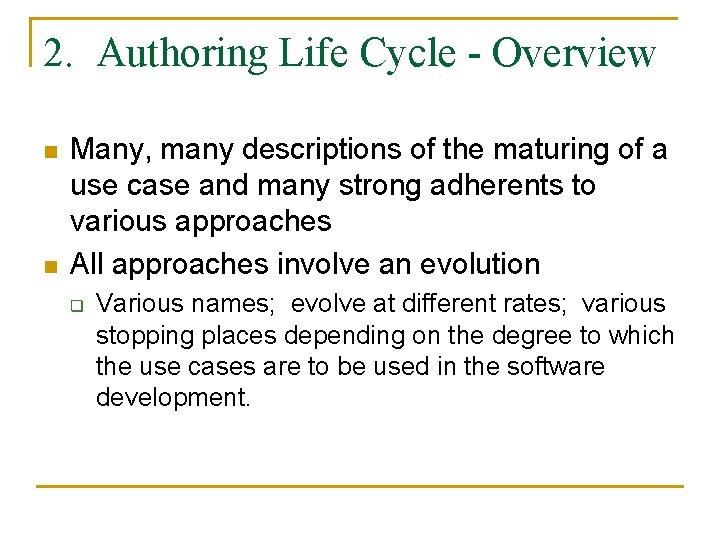 2. Authoring Life Cycle - Overview

Many, many descriptions of the maturing of a use case and many strong adherents to various approaches

All approaches involve an evolution

Various names; evolve at different rates; various stopping places depending on the degree to which the use cases are to be used in the software development.